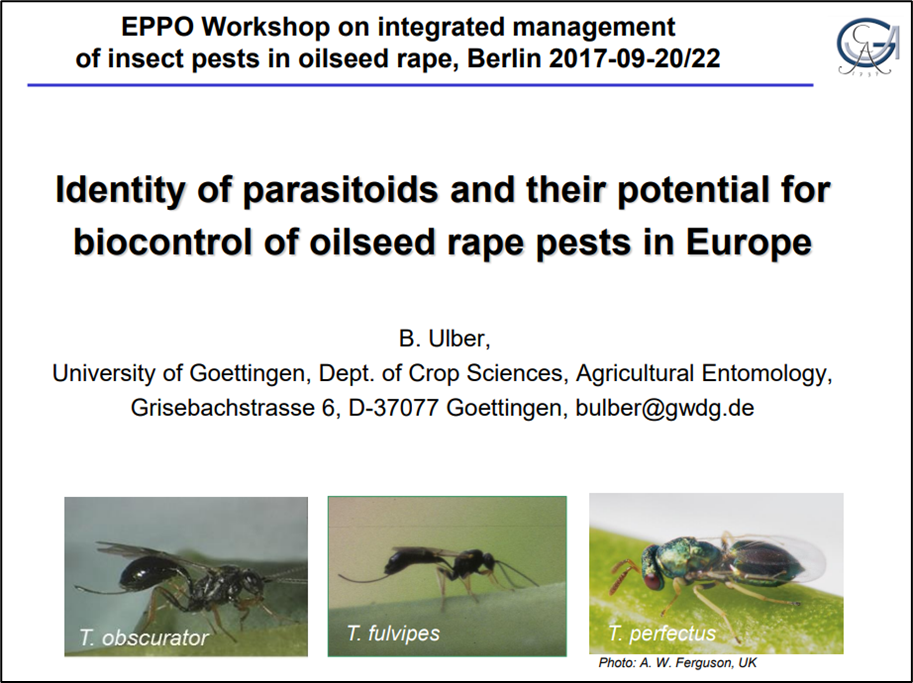 EPPO Workshop on integrated management of insect pests in oilseed rape, Berlin 2017-09-20/22

Identity of parasitoids and their potential for biocontrol of oilseed rape pests in Europe

B. Ulber,
University of Goettingen, Dept. of Crop Sciences, Agricultural Entomology, Grisebachstrasse 6, D-37077 Goettingen, bulber@gwdg.de

T. obscurator

T. fulvipes

T. perfectus

Photo: A. W. Ferguson, UK